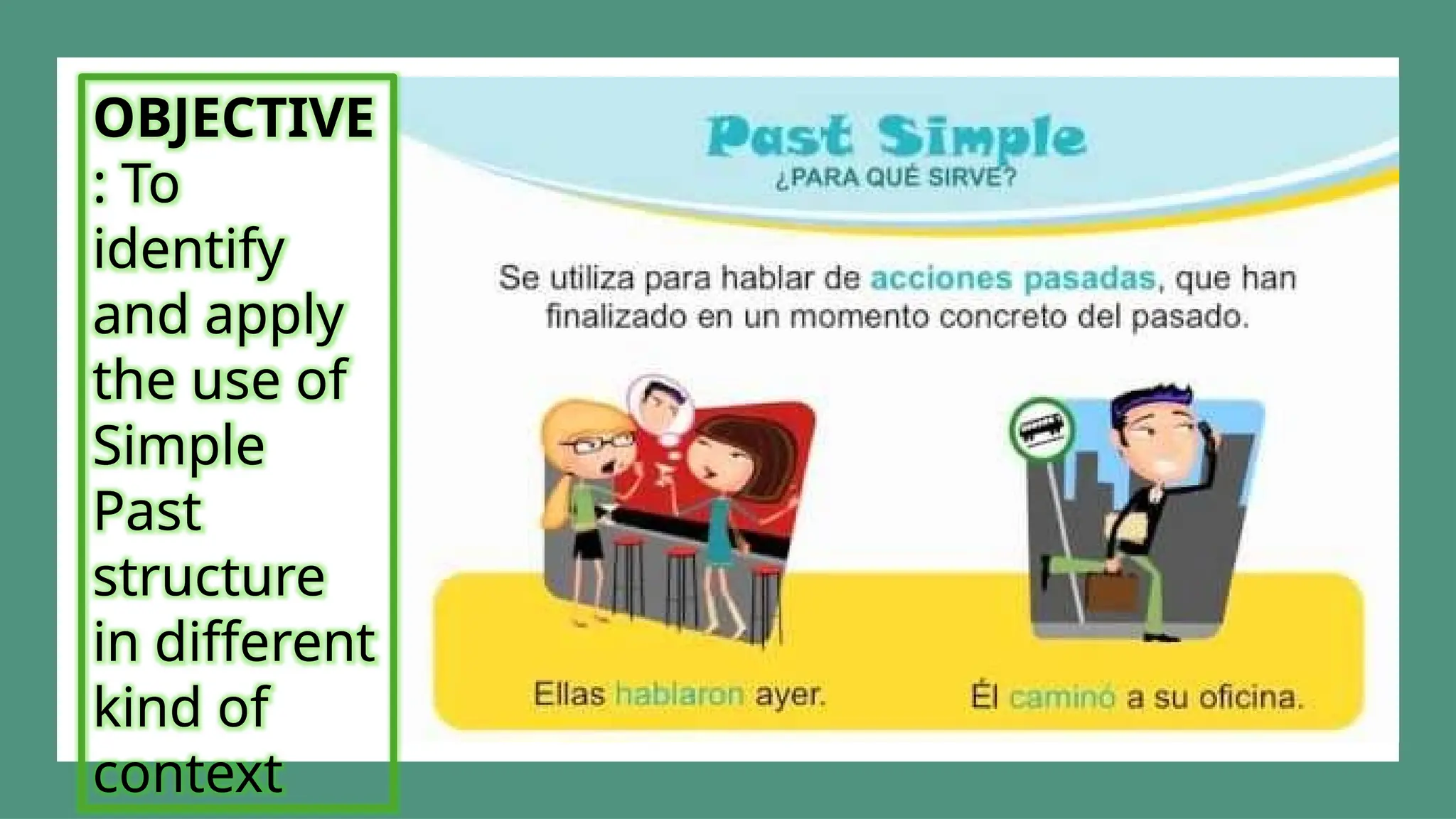 OBJECTIVE: To identify and apply the use of Simple Past structure in different kind of context

Past Simple
¿PARA QUÉ SIRVE?

Se utiliza para hablar de acciones pasadas, que han finalizado en un momento concreto del pasado.

Ellas hablaron ayer.

Él caminó a su oficina.